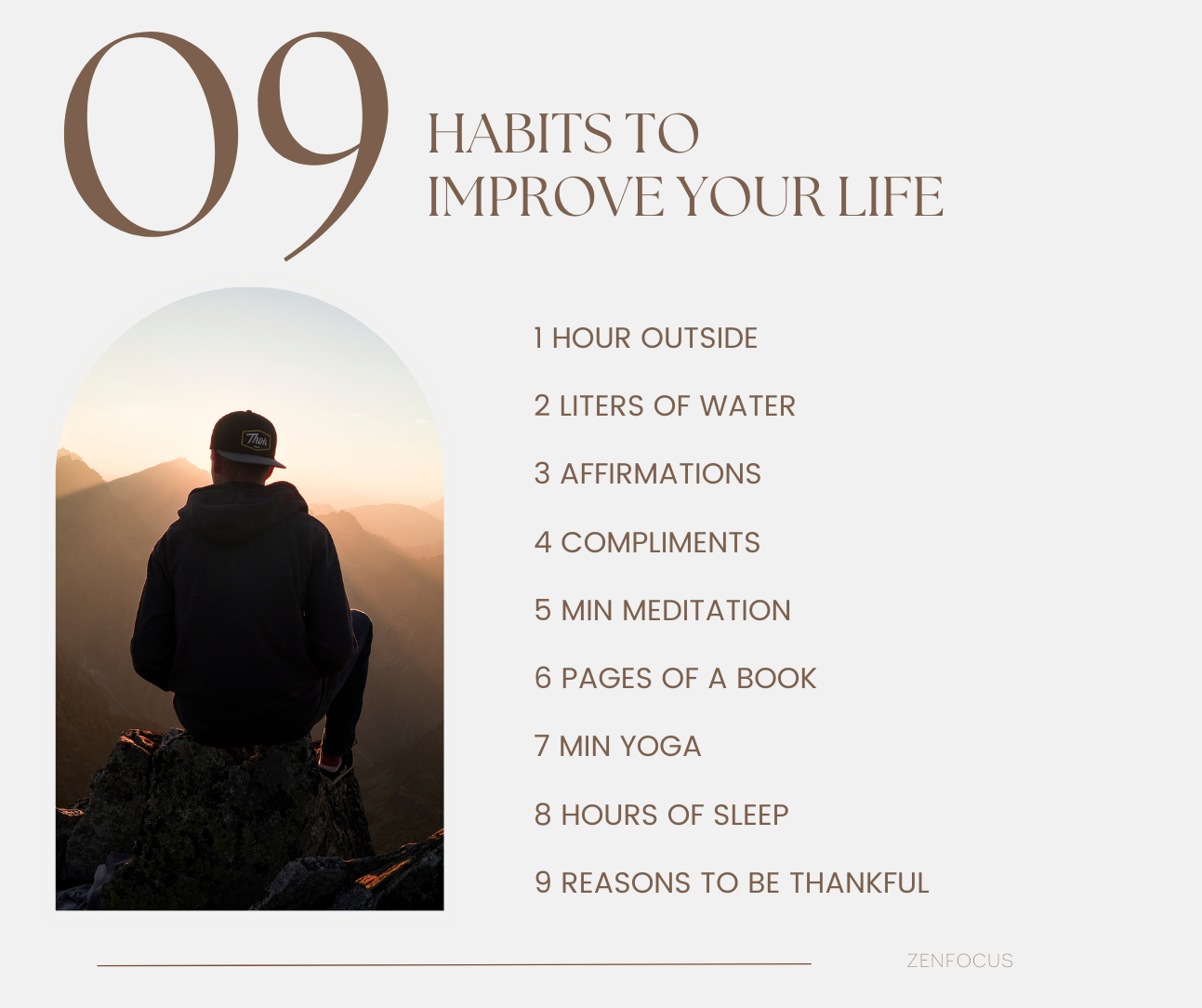 09

HABITS TO IMPROVE YOUR LIFE

Thor

1 HOUR OUTSIDE

2 LITERS OF WATER

3 AFFIRMATIONS

4 COMPLIMENTS

5 MIN MEDITATION

6 PAGES OF A BOOK

7 MIN YOGA

8 HOURS OF SLEEP

9 REASONS TO BE THANKFUL

ZENFOCUS